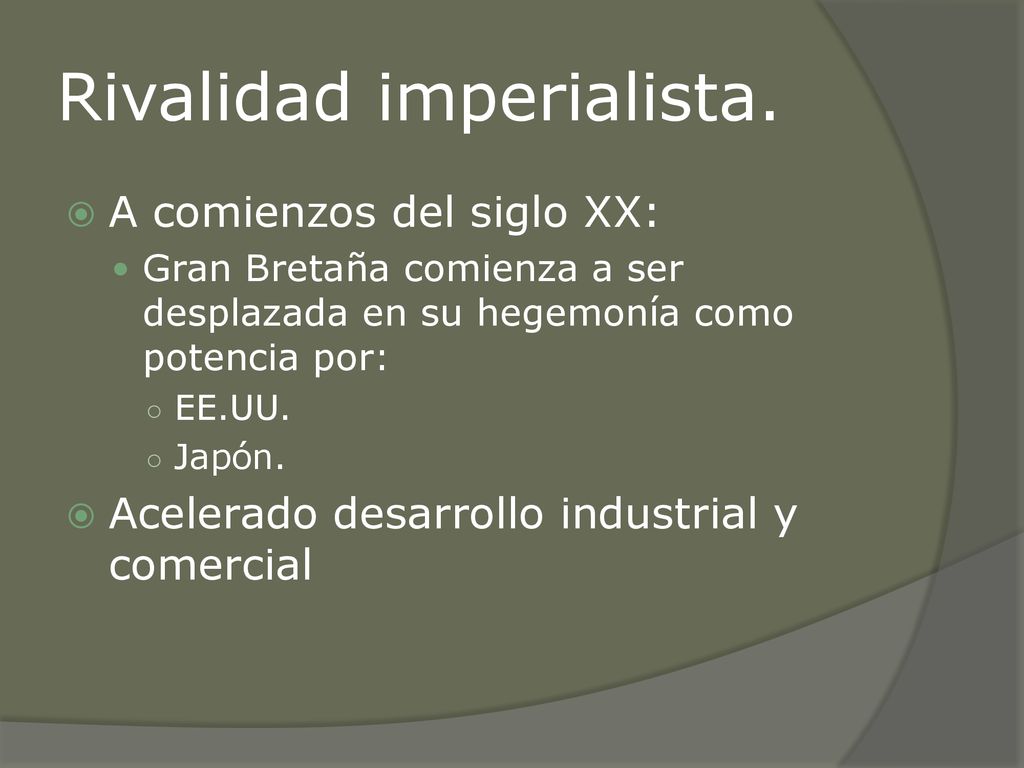 Rivalidad imperialista.

A comienzos del siglo XX:

Gran Bretaña comienza a ser desplazada en su hegemonía como potencia por:

EE.UU.

Japón.

Acelerado desarrollo industrial y comercial